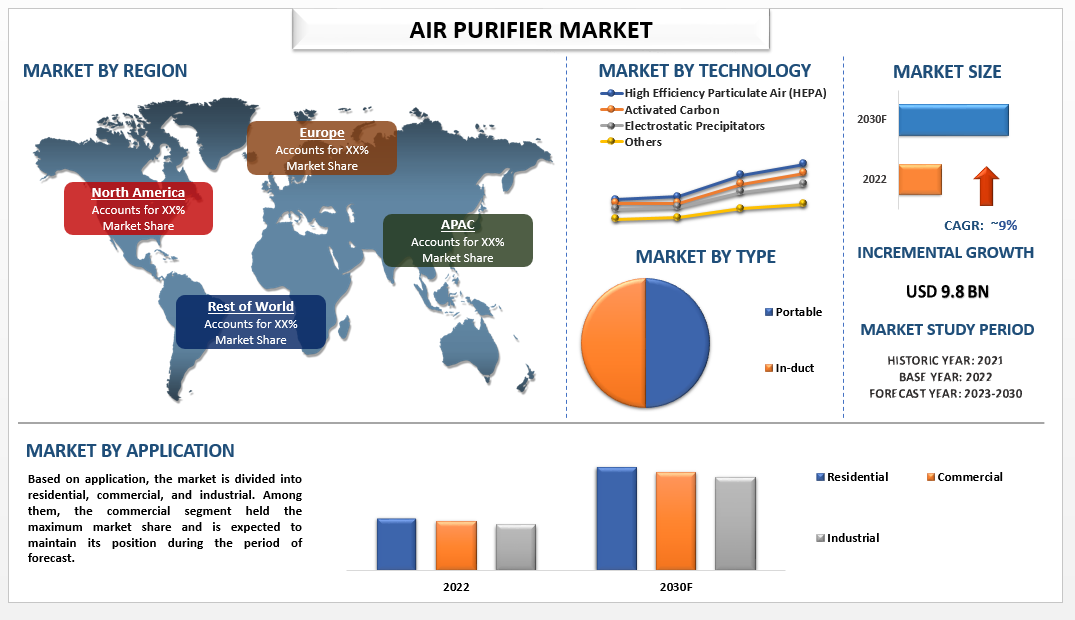 AIR PURIFIER MARKET

MARKET BY REGION

Europe
Accounts for XX% Market Share

North America
Accounts for XX% Market Share

APAC
Accounts for XX% Market Share

Rest of World
Accounts for XX% Market Share

MARKET BY TECHNOLOGY

High Efficiency Particulate Air (HEPA)
Activated Carbon
Electrostatic Precipitators
Others

MARKET BY TYPE

Portable
In-duct

MARKET SIZE

2030F
2022

CAGR: ~9%

INCREMENTAL GROWTH

USD 9.8 BN

MARKET STUDY PERIOD

HISTORIC YEAR: 2021
BASE YEAR: 2022
FORECAST YEAR: 2023-2030

MARKET BY APPLICATION

Based on application, the market is divided into residential, commercial, and industrial. Among them, the commercial segment held the maximum market share and is expected to maintain its position during the period of forecast.

2022
2030F

Residential
Commercial
Industrial